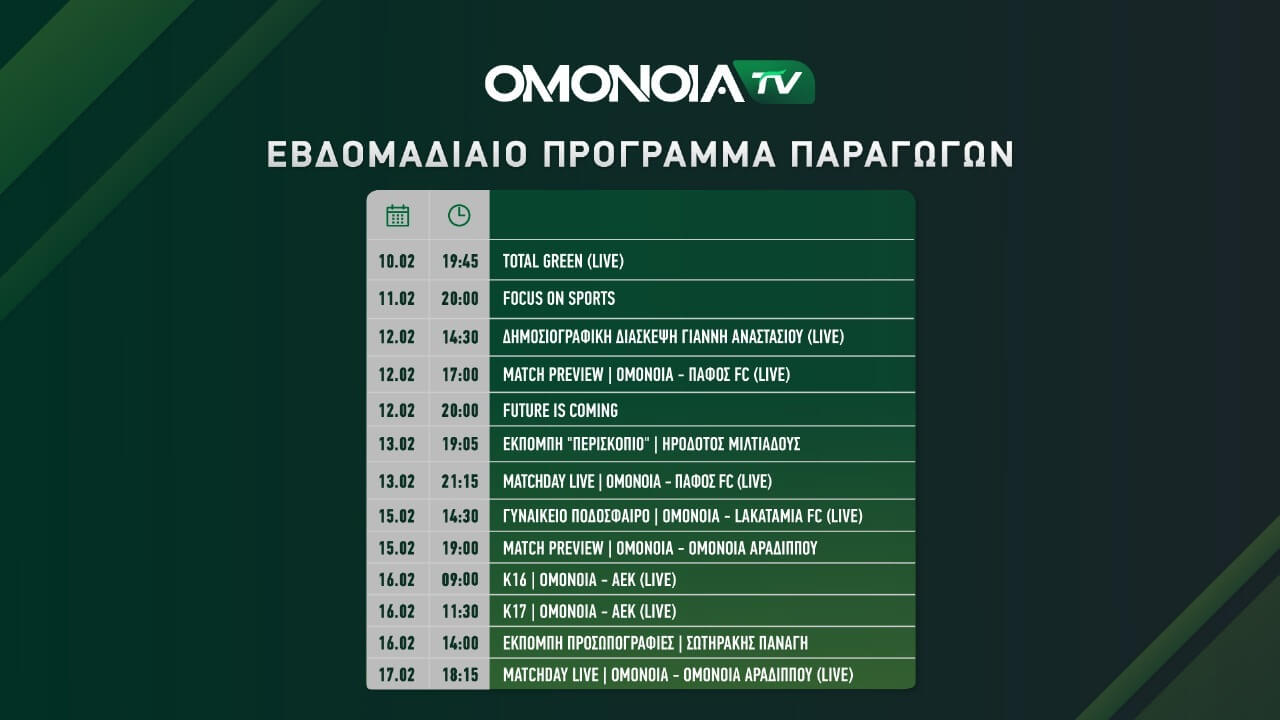 ΟΜΟΝΟΙΑ TV

ΕΒΔΟΜΑΔΙΑΙΟ ΠΡΟΓΡΑΜΜΑ ΠΑΡΑΓΩΓΩΝ

| | | |
|---|---|---|
| 10.02 | 19:45 | TOTAL GREEN (LIVE) |
| 11.02 | 20:00 | FOCUS ON SPORTS |
| 12.02 | 14:30 | ΔΗΜΟΣΙΟΓΡΑΦΙΚΗ ΔΙΑΣΚΕΨΗ ΓΙΑΝΝΗ ΑΝΑΣΤΑΣΙΟΥ (LIVE) |
| 12.02 | 17:00 | MATCH PREVIEW \| ΟΜΟΝΟΙΑ - ΠΑΦΟΣ FC (LIVE) |
| 12.02 | 20:00 | FUTURE IS COMING |
| 13.02 | 19:05 | ΕΚΠΟΜΠΗ "ΠΕΡΙΣΚΟΠΙΟ" \| ΗΡΟΔΟΤΟΣ ΜΙΛΤΙΑΔΟΥΣ |
| 13.02 | 21:15 | MATCHDAY LIVE \| ΟΜΟΝΟΙΑ - ΠΑΦΟΣ FC (LIVE) |
| 15.02 | 14:30 | ΓΥΝΑΙΚΕΙΟ ΠΟΔΟΣΦΑΙΡΟ \| ΟΜΟΝΟΙΑ - LAKATAMIA FC (LIVE) |
| 15.02 | 19:00 | MATCH PREVIEW \| ΟΜΟΝΟΙΑ - ΟΜΟΝΟΙΑ ΑΡΑΔΙΠΠΟΥ |
| 16.02 | 09:00 | Κ16 \| ΟΜΟΝΟΙΑ - ΑΕΚ (LIVE) |
| 16.02 | 11:30 | Κ17 \| ΟΜΟΝΟΙΑ - ΑΕΚ (LIVE) |
| 16.02 | 14:00 | ΕΚΠΟΜΠΗ ΠΡΟΣΩΠΟΓΡΑΦΙΕΣ \| ΣΩΤΗΡΑΚΗΣ ΠΑΝΑΓΗ |
| 17.02 | 18:15 | MATCHDAY LIVE \| ΟΜΟΝΟΙΑ - ΟΜΟΝΟΙΑ ΑΡΑΔΙΠΠΟΥ (LIVE) |